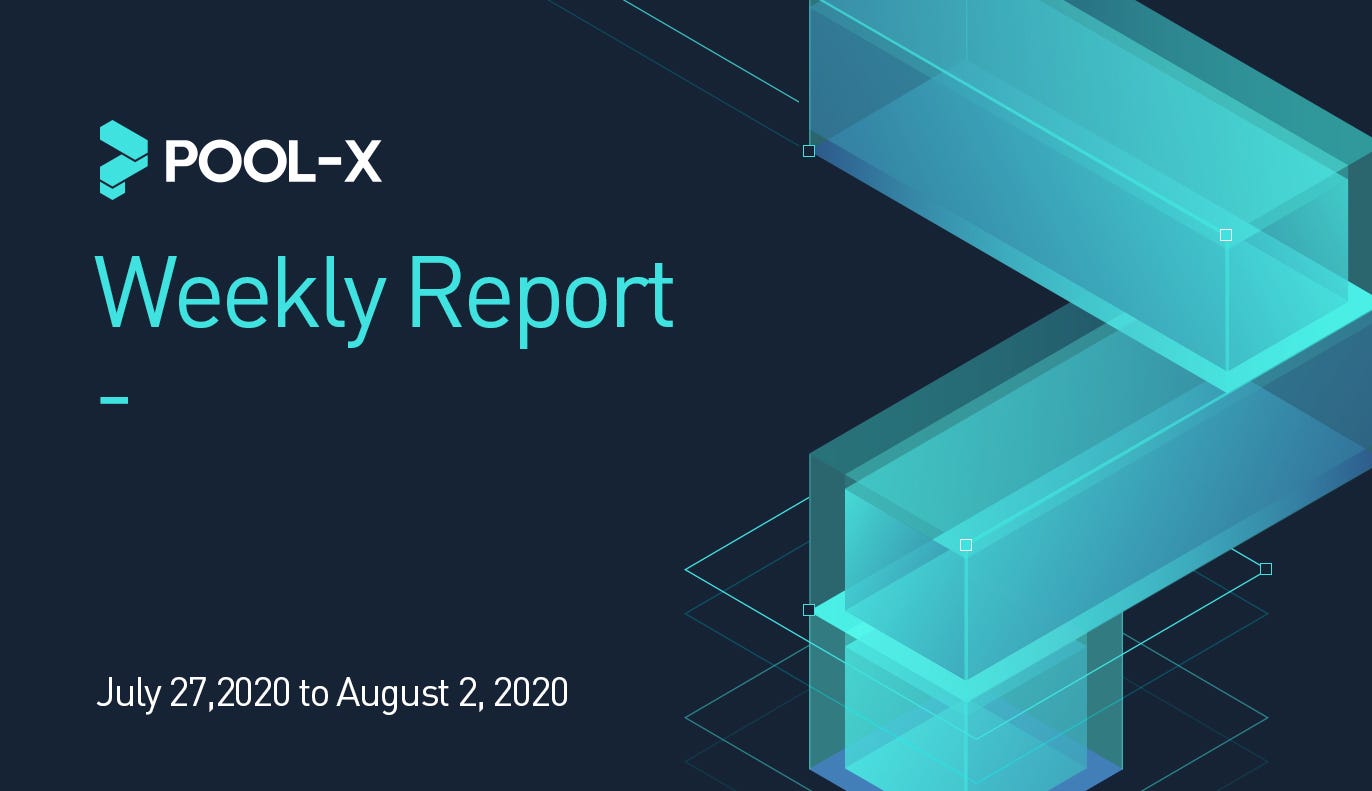 POOL-X

Weekly Report

–

July 27,2020 to August 2, 2020